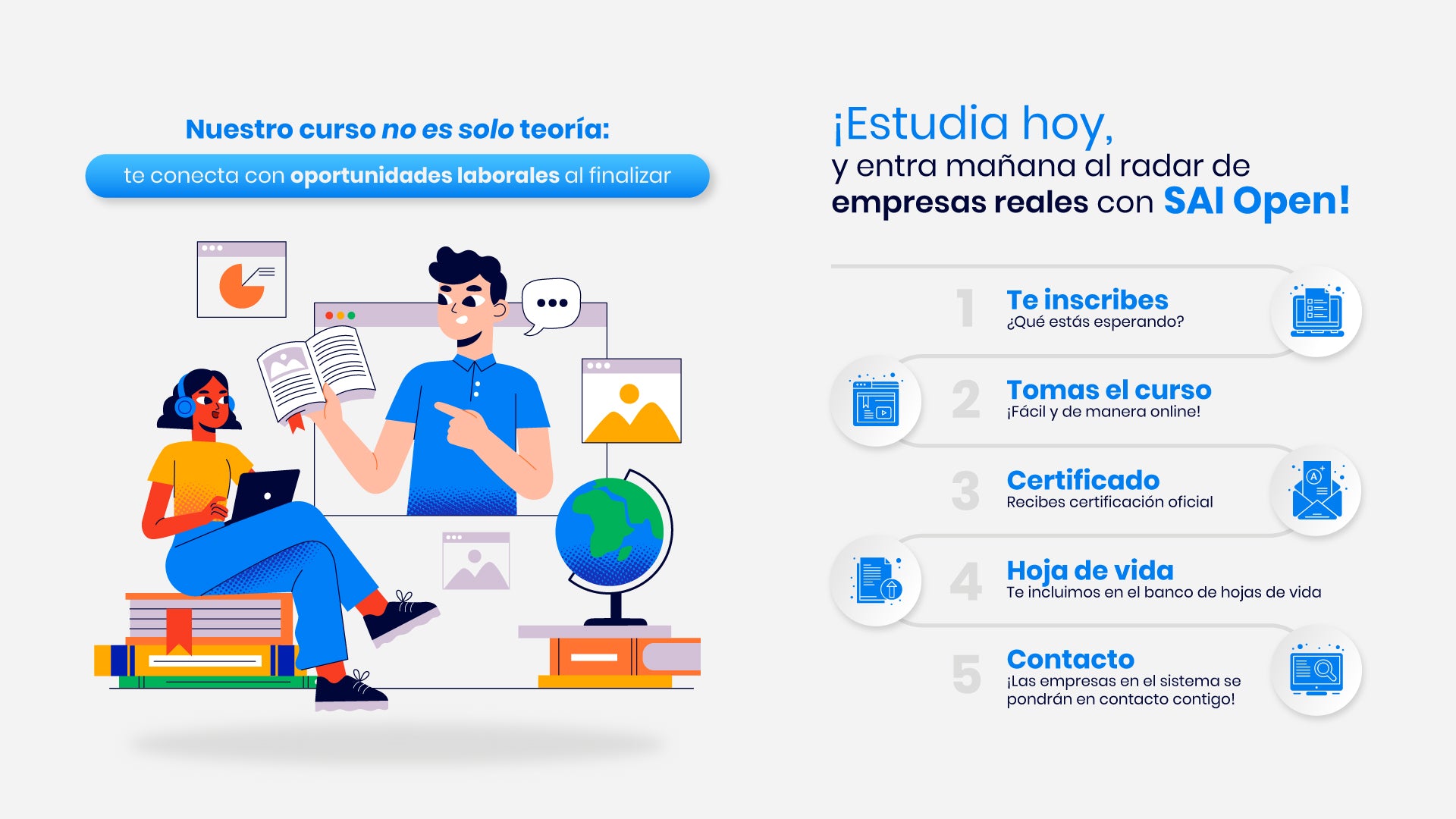 Nuestro curso no es solo teoría:

te conecta con oportunidades laborales al finalizar

¡Estudia hoy,
y entra mañana al radar de empresas reales con SAI Open!

1 Te inscribes
¿Qué estás esperando?

2 Tomas el curso
¡Fácil y de manera online!

3 Certificado
Recibes certificación oficial

4 Hoja de vida
Te incluimos en el banco de hojas de vida

5 Contacto
¡Las empresas en el sistema se pondrán en contacto contigo!